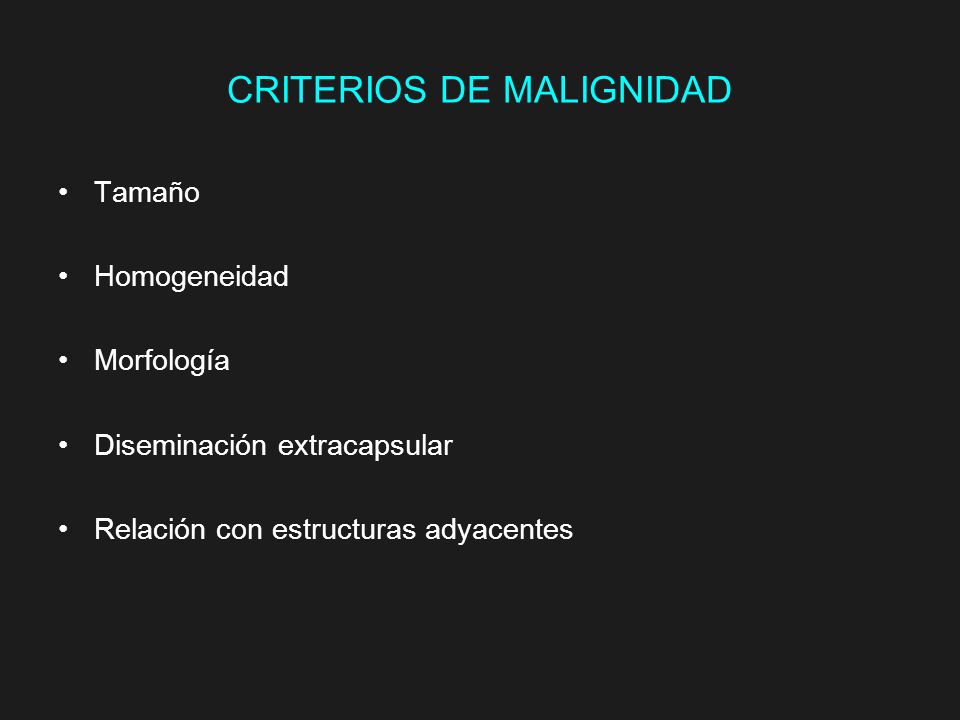 CRITERIOS DE MALIGNIDAD

• Tamaño

• Homogeneidad

• Morfología

• Diseminación extracapsular

• Relación con estructuras adyacentes